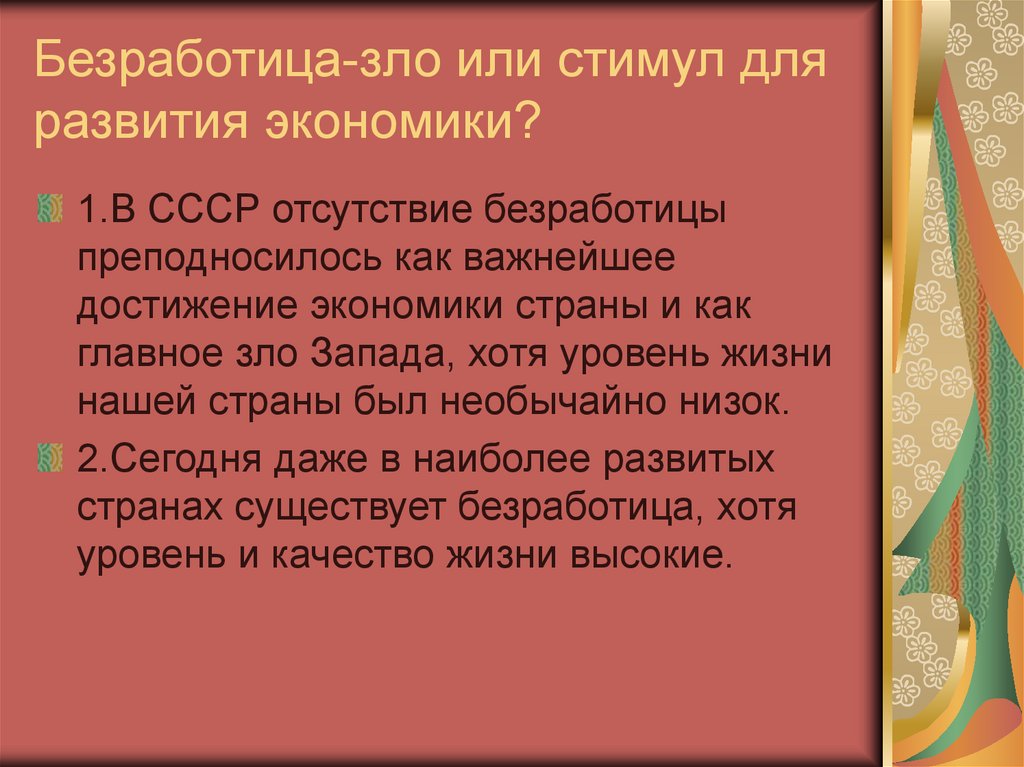 Безработица-зло или стимул для развития экономики?

1.В СССР отсутствие безработицы преподносилось как важнейшее достижение экономики страны и как главное зло Запада, хотя уровень жизни нашей страны был необычайно низок.

2.Сегодня даже в наиболее развитых странах существует безработица, хотя уровень и качество жизни высокие.